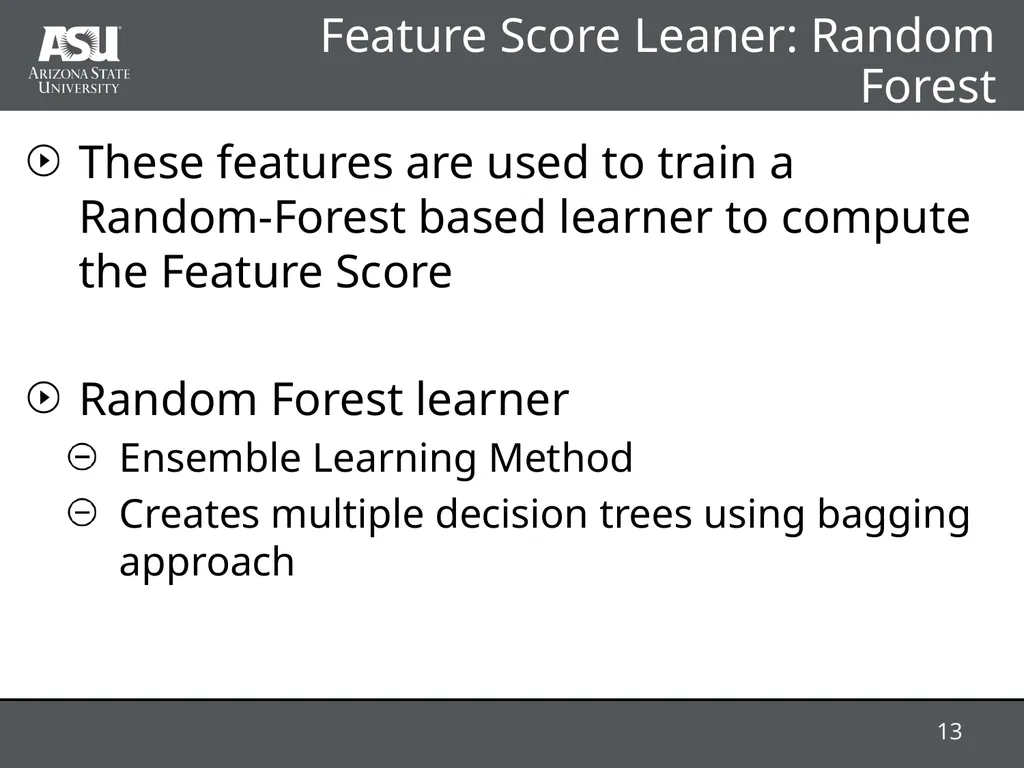 ASU
ARIZONA STATE UNIVERSITY

Feature Score Leaner: Random Forest

These features are used to train a Random-Forest based learner to compute the Feature Score

Random Forest learner
Ensemble Learning Method
Creates multiple decision trees using bagging approach

13